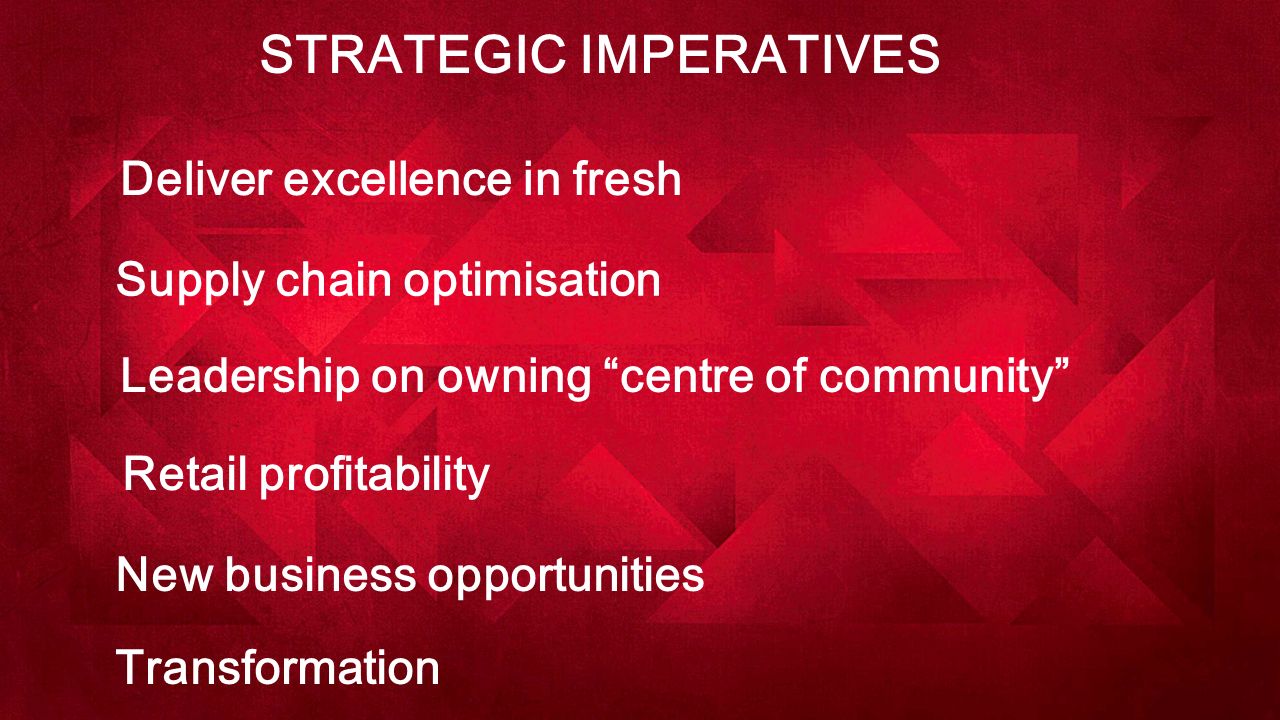 STRATEGIC IMPERATIVES

Deliver excellence in fresh

Supply chain optimisation

Leadership on owning “centre of community”

Retail profitability

New business opportunities

Transformation